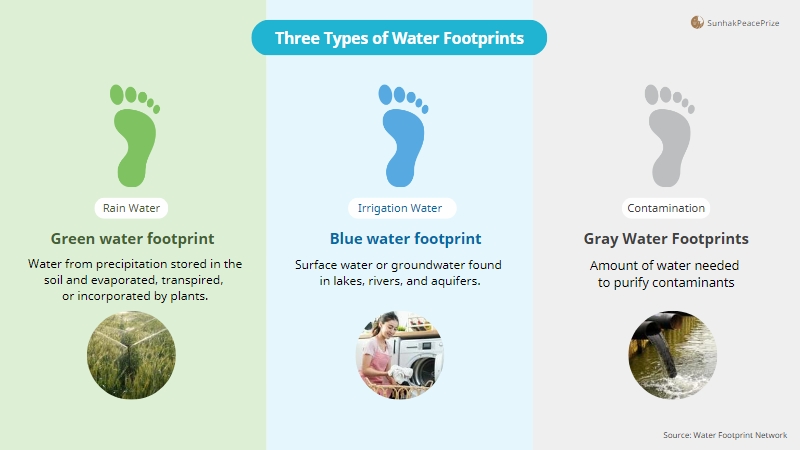 Three Types of Water Footprints

SunhakPeacePrize

Rain Water

Green water footprint

Water from precipitation stored in the soil and evaporated, transpired, or incorporated by plants.

Irrigation Water

Blue water footprint

Surface water or groundwater found in lakes, rivers, and aquifers.

Contamination

Gray Water Footprints

Amount of water needed to purify contaminants

Source: Water Footprint Network